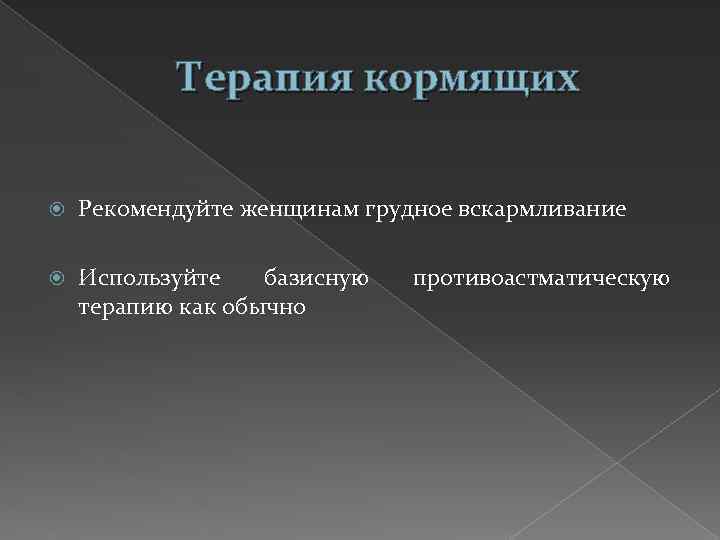 Терапия кормящих

Рекомендуйте женщинам грудное вскармливание

Используйте базисную противоастматическую терапию как обычно